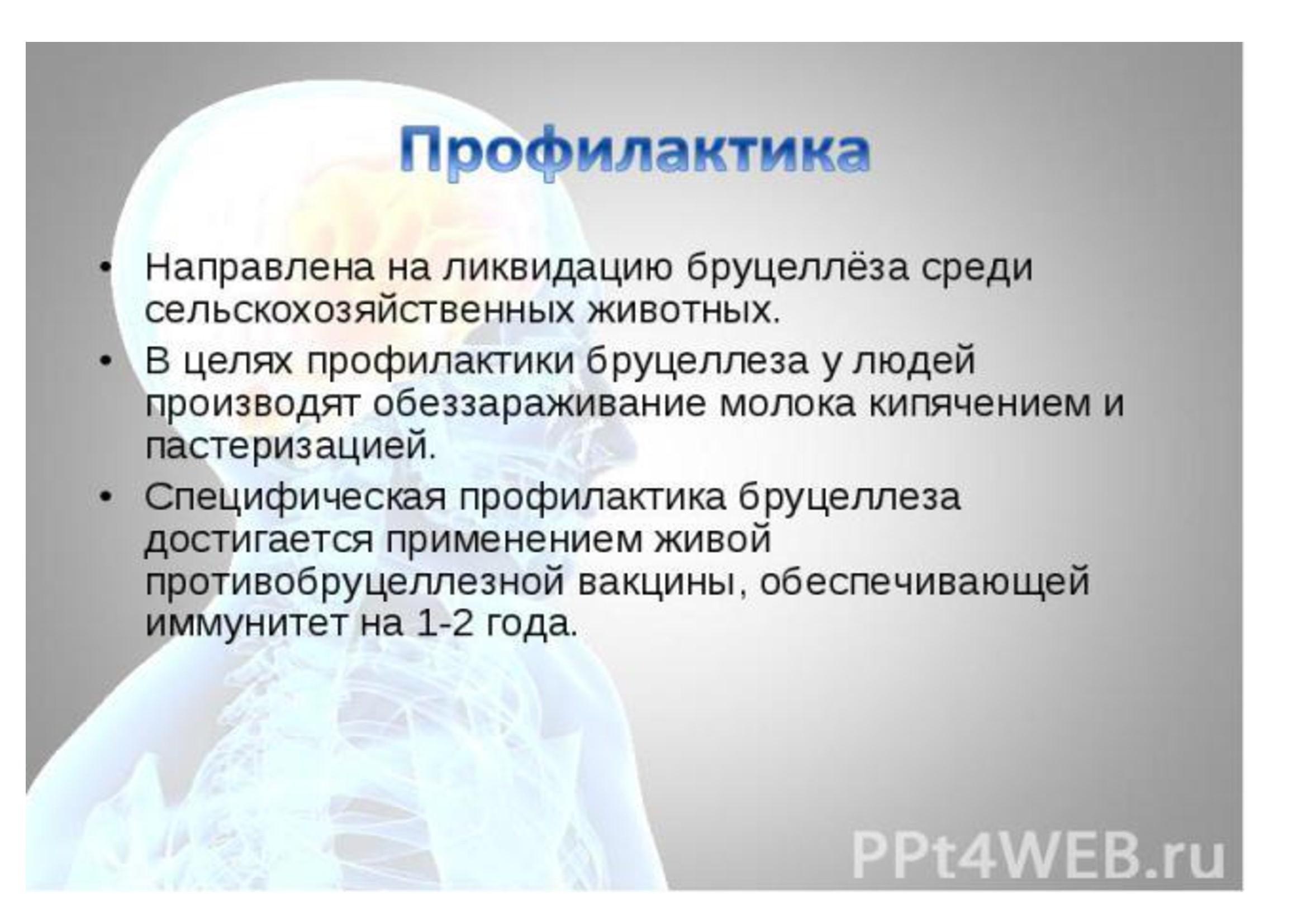 Профилактика

• Направлена на ликвидацию бруцеллёза среди сельскохозяйственных животных.
• В целях профилактики бруцеллеза у людей производят обеззараживание молока кипячением и пастеризацией.
• Специфическая профилактика бруцеллеза достигается применением живой противобруцеллезной вакцины, обеспечивающей иммунитет на 1-2 года.

PPt4WEB.ru